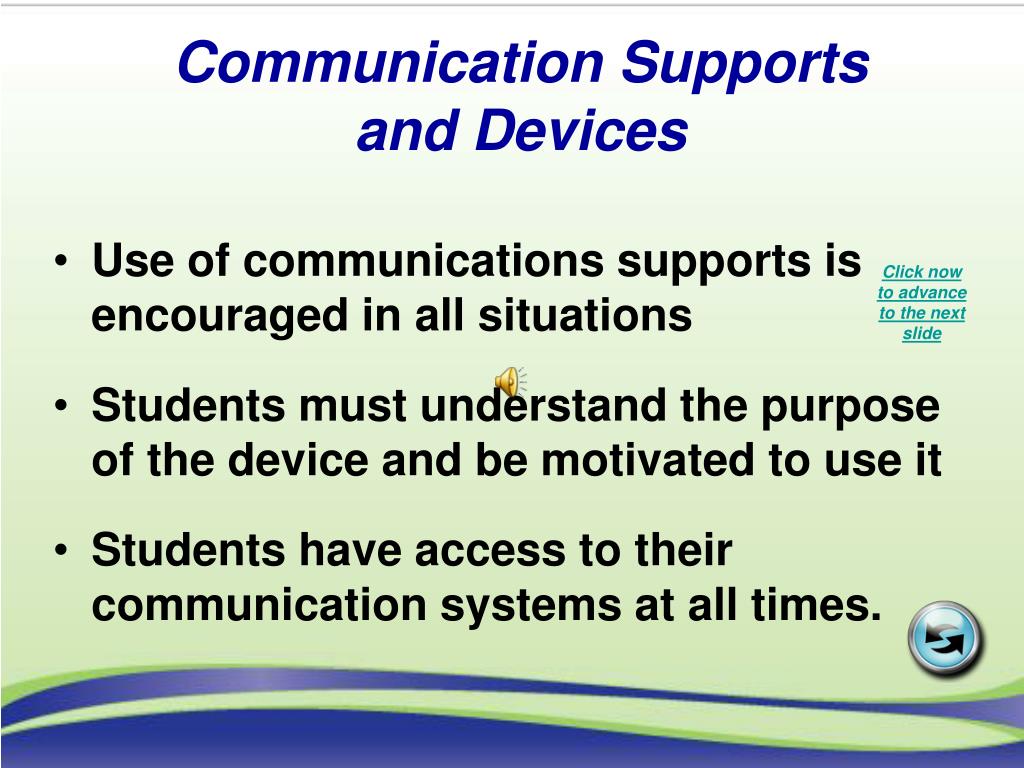 Communication Supports and Devices

• Use of communications supports is encouraged in all situations

Click now to advance to the next slide

• Students must understand the purpose of the device and be motivated to use it

• Students have access to their communication systems at all times.